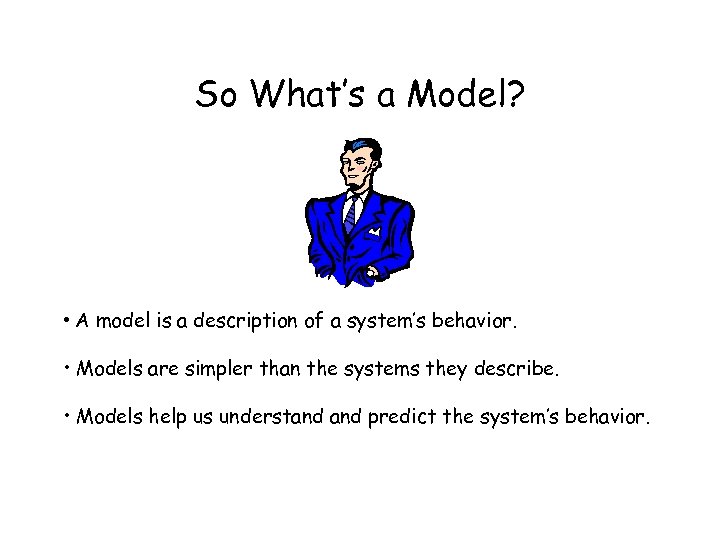 So What's a Model?

• A model is a description of a system's behavior.

• Models are simpler than the systems they describe.

• Models help us understand and predict the system's behavior.